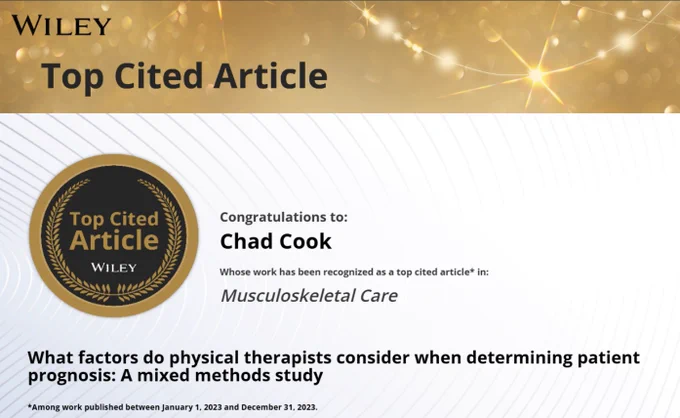 WILEY

Top Cited Article

Top Cited Article
WILEY

Congratulations to:

Chad Cook

Whose work has been recognized as a top cited article* in:

Musculoskeletal Care

What factors do physical therapists consider when determining patient prognosis: A mixed methods study

*Among work published between January 1, 2023 and December 31, 2023.